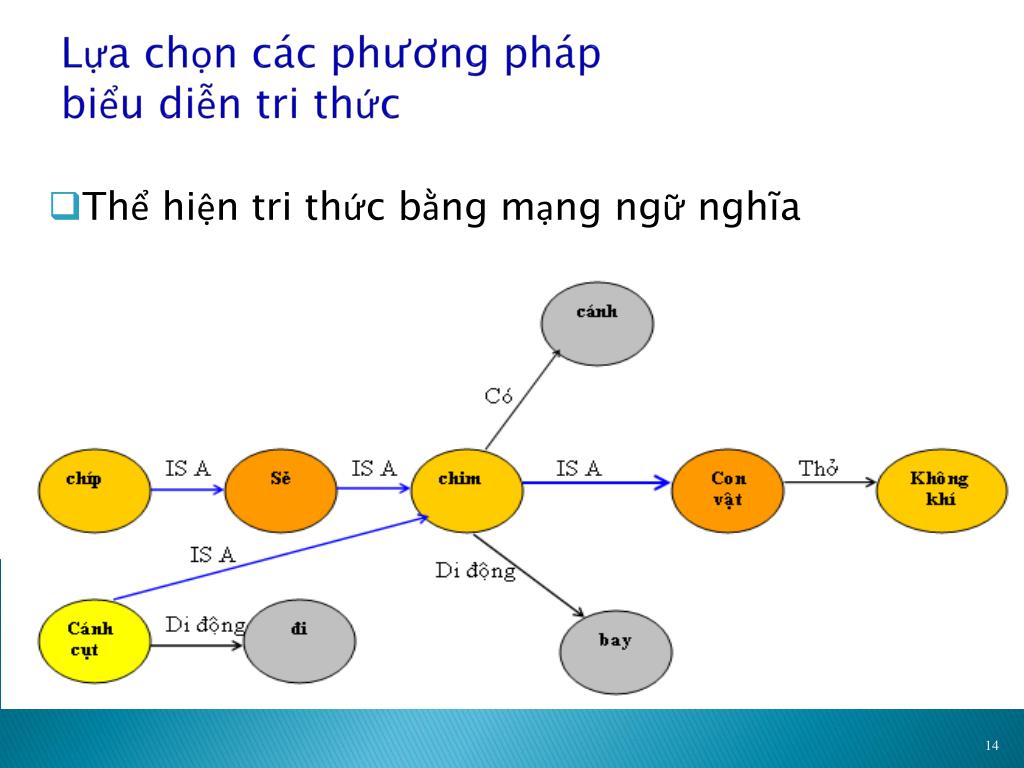 Lựa chọn các phương pháp biểu diễn tri thức

❑Thể hiện tri thức bằng mạng ngữ nghĩa

cánh

Có

chíp

IS A

Sẻ

IS A

chim

IS A

Con vật

Thở

Không khí

IS A

Di động

Cánh cụt

Di động

đi

bay

14